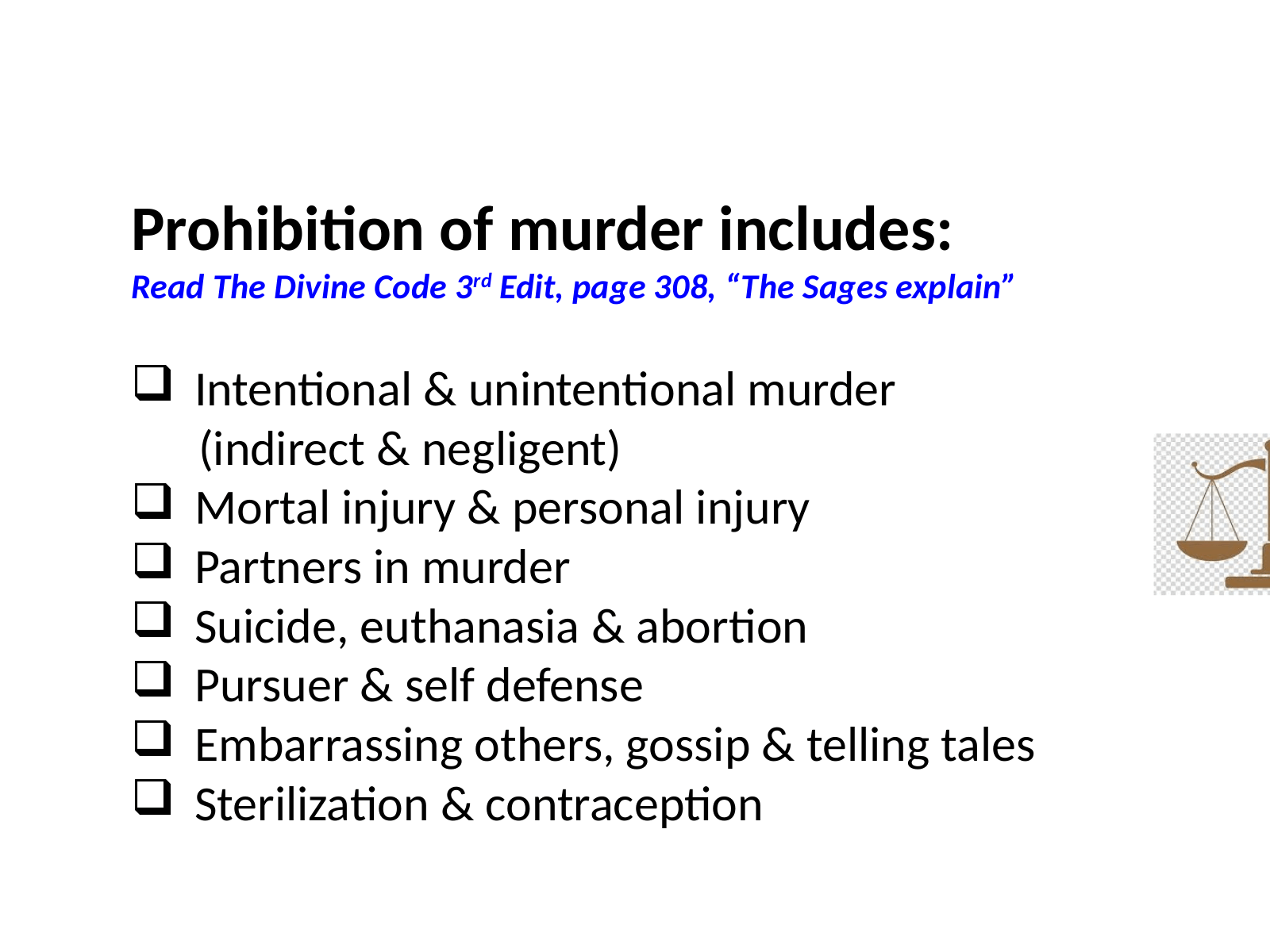 Prohibition of murder includes:
Read The Divine Code 3rd Edit, page 308, “The Sages explain”

❑ Intentional & unintentional murder (indirect & negligent)
❑ Mortal injury & personal injury
❑ Partners in murder
❑ Suicide, euthanasia & abortion
❑ Pursuer & self defense
❑ Embarrassing others, gossip & telling tales
❑ Sterilization & contraception